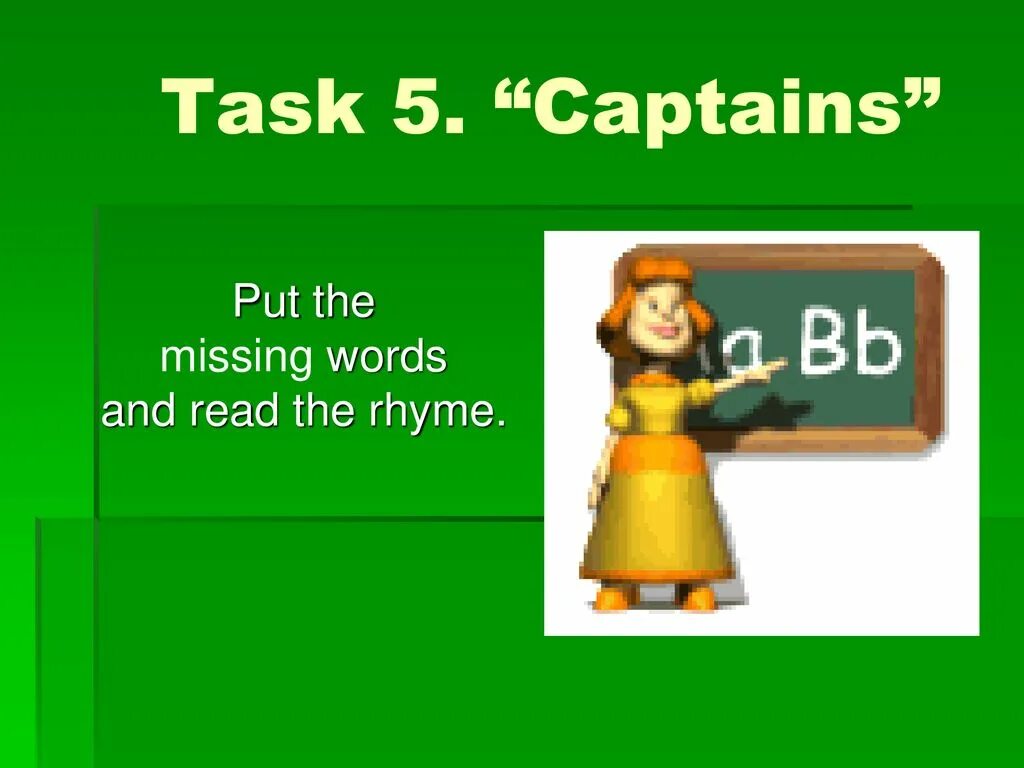 Task 5. “Captains”

Put the missing words and read the rhyme.

a Bb